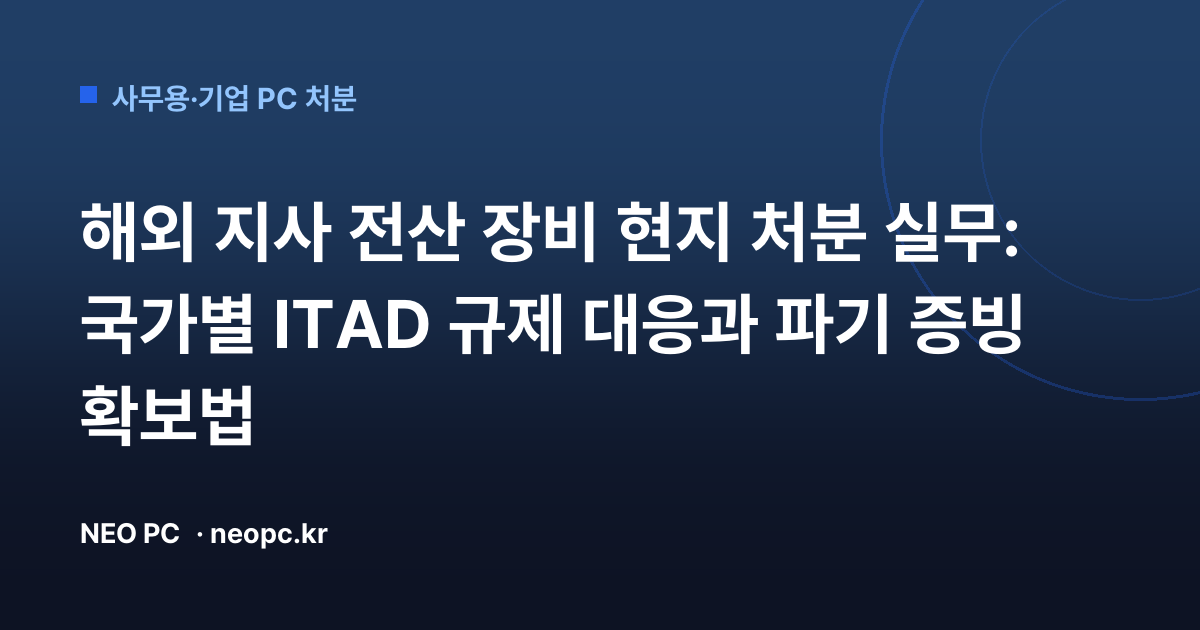 사무용·기업 PC 처분

해외 지사 전산 장비 현지 처분 실무: 국가별 ITAD 규제 대응과 파기 증빙 확보법

NEO PC · neopc.kr